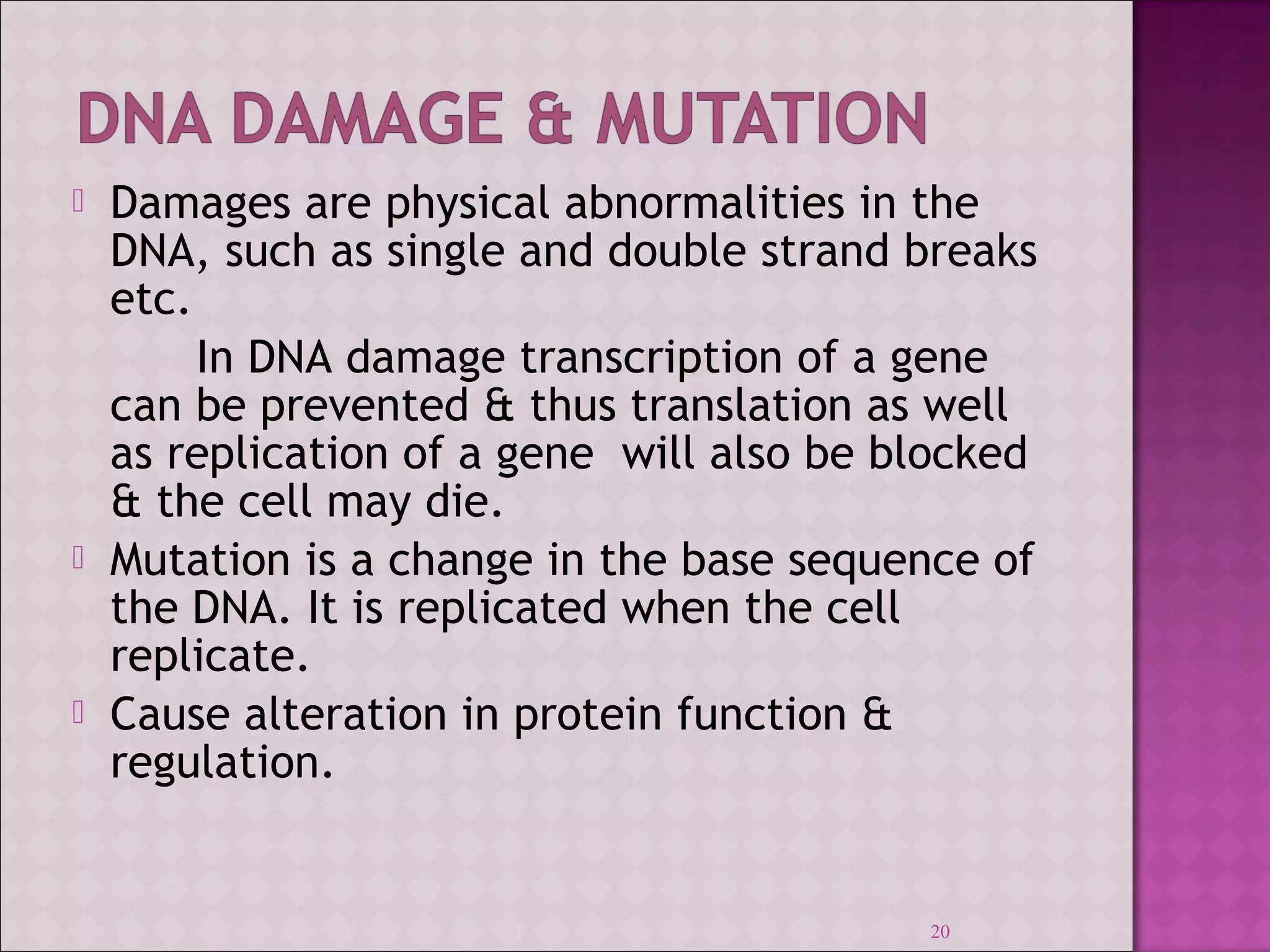 DNA DAMAGE & MUTATION

Damages are physical abnormalities in the DNA, such as single and double strand breaks etc.

In DNA damage transcription of a gene can be prevented & thus translation as well as replication of a gene will also be blocked & the cell may die.

Mutation is a change in the base sequence of the DNA. It is replicated when the cell replicate.

Cause alteration in protein function & regulation.

20